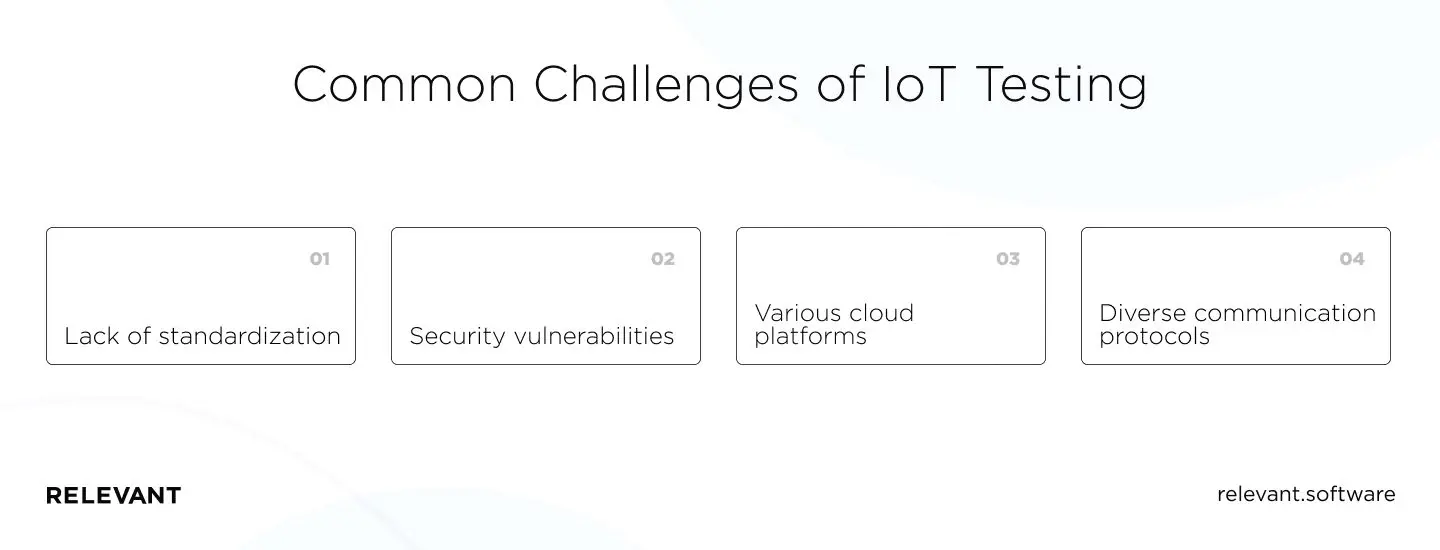 Common Challenges of IoT Testing

01
Lack of standardization

02
Security vulnerabilities

03
Various cloud platforms

04
Diverse communication protocols

RELEVANT

relevant.software